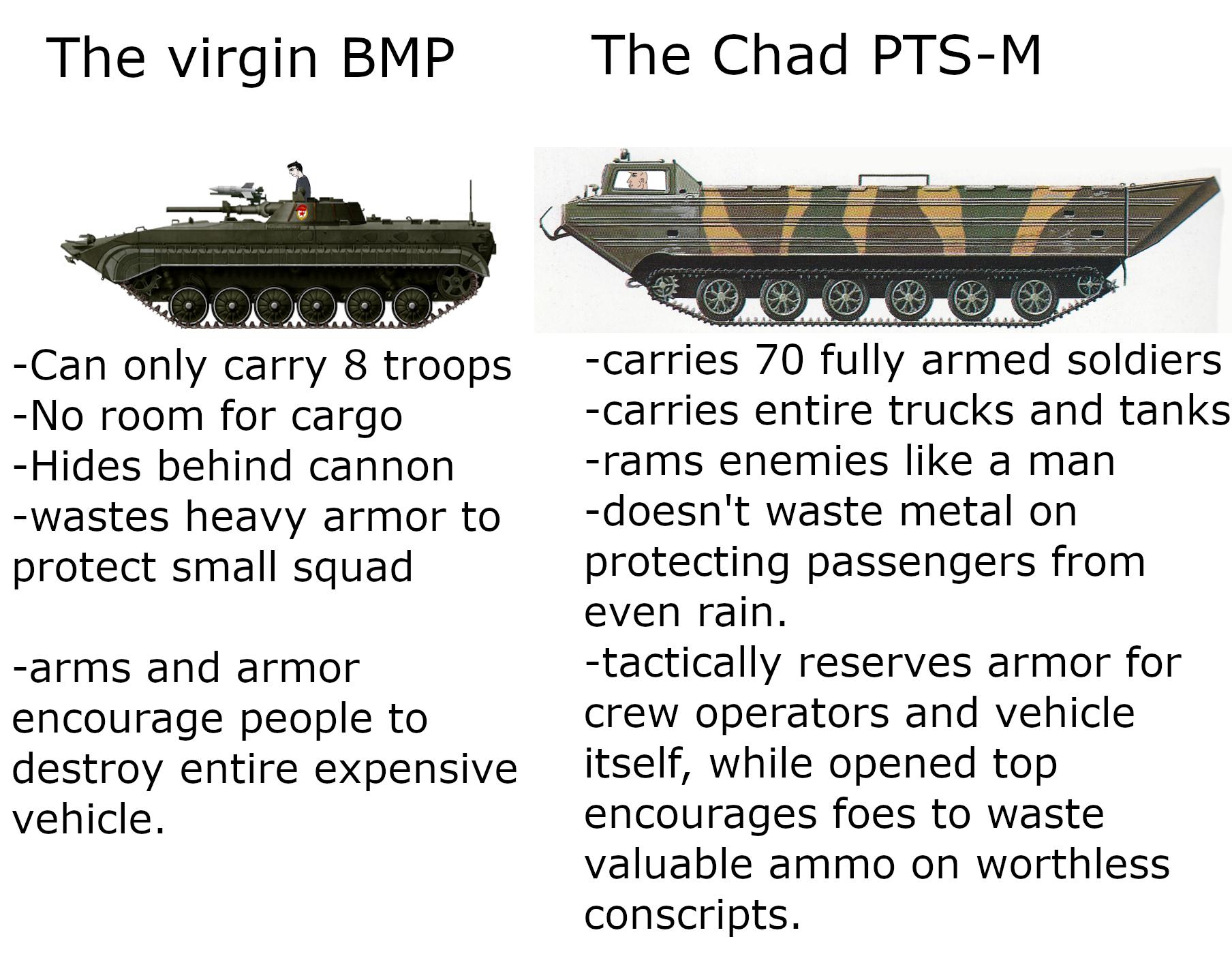 The virgin BMP

-Can only carry 8 troops
-No room for cargo
-Hides behind cannon
-wastes heavy armor to protect small squad

-arms and armor encourage people to destroy entire expensive vehicle.

The Chad PTS-M

-carries 70 fully armed soldiers
-carries entire trucks and tanks
-rams enemies like a man
-doesn't waste metal on protecting passengers from even rain.
-tactically reserves armor for crew operators and vehicle itself, while opened top encourages foes to waste valuable ammo on worthless conscripts.